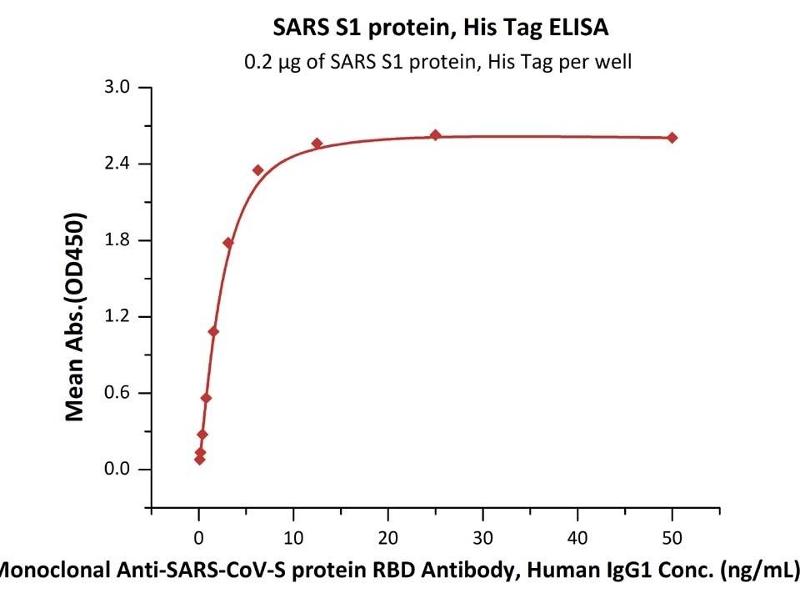 SARS S1 protein, His Tag ELISA
0.2 μg of SARS S1 protein, His Tag per well

Mean Abs.(OD450)

3.0
2.4
1.8
1.2
0.6
0.0

0
10
20
30
40
50

Monoclonal Anti-SARS-CoV-S protein RBD Antibody, Human IgG1 Conc. (ng/mL)